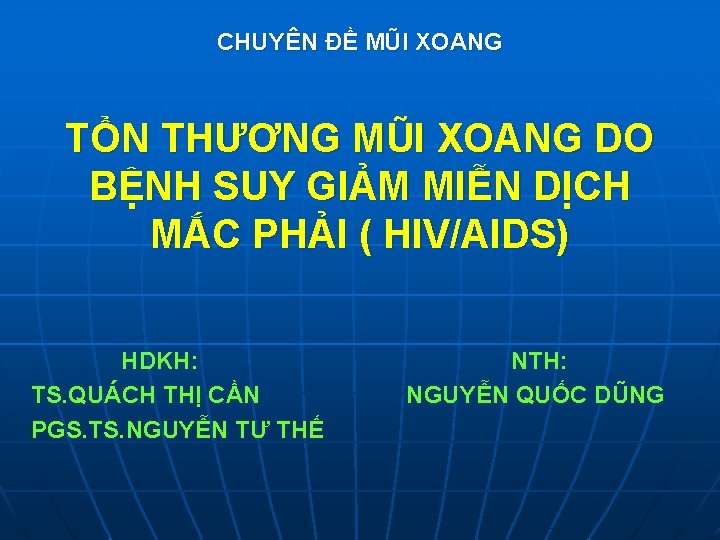 CHUYÊN ĐỀ MŨI XOANG

TỔN THƯƠNG MŨI XOANG DO BỆNH SUY GIẢM MIỄN DỊCH MẮC PHẢI ( HIV/AIDS)

HDKH:
TS.QUÁCH THỊ CẦN
PGS.TS.NGUYỄN TƯ THẾ

NTH:
NGUYỄN QUỐC DŨNG